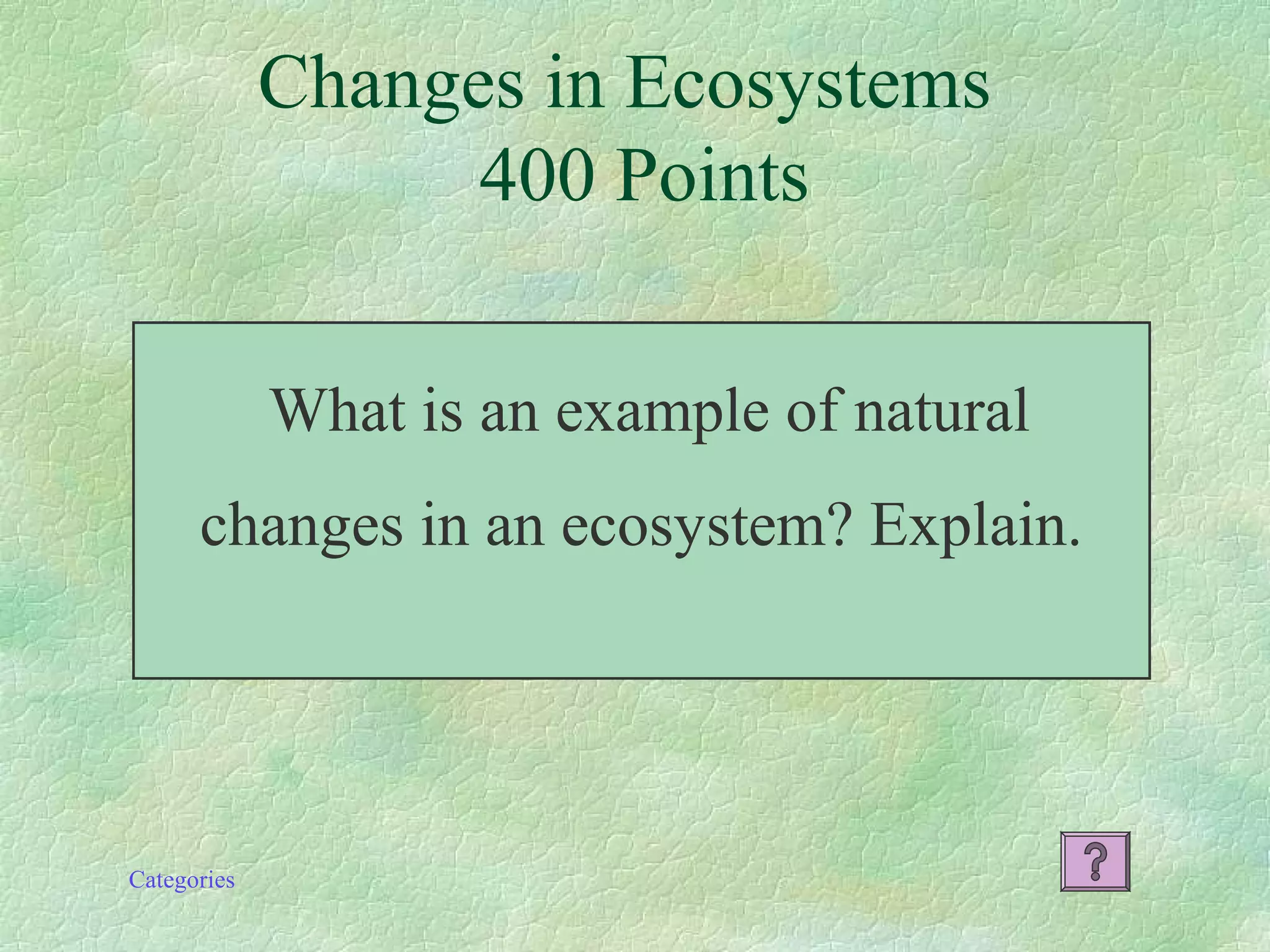 Changes in Ecosystems
400 Points

What is an example of natural changes in an ecosystem? Explain.

Categories

?